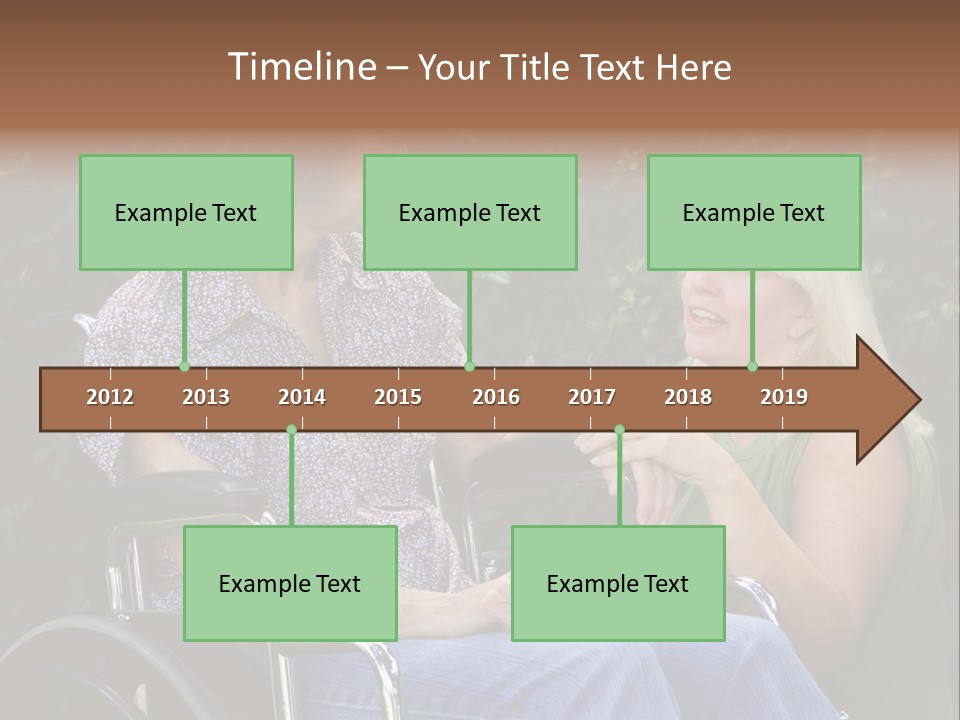 Timeline – Your Title Text Here

Example Text

Example Text

Example Text

2012 2013 2014 2015 2016 2017 2018 2019

Example Text

Example Text